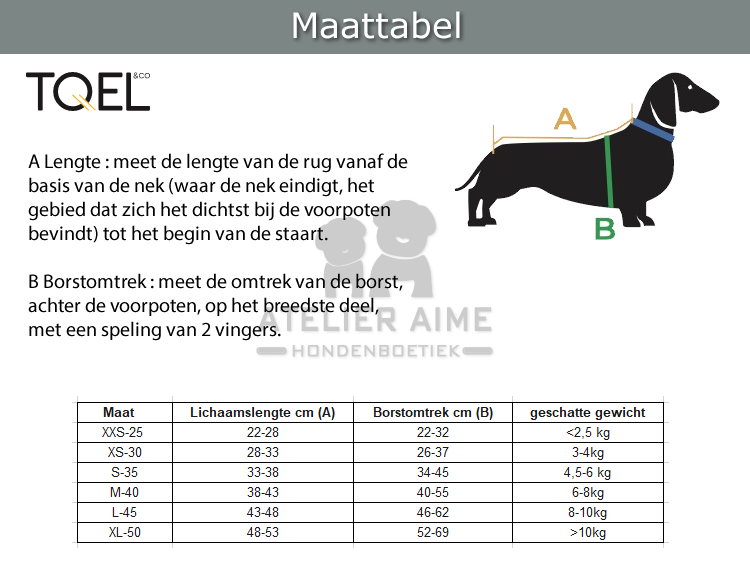 Maattabel

TQEL &CO

A

B

A Lengte : meet de lengte van de rug vanaf de basis van de nek (waar de nek eindigt, het gebied dat zich het dichtst bij de voorpoten bevindt) tot het begin van de staart.

B Borstomtrek : meet de omtrek van de borst, achter de voorpoten, op het breedste deel, met een speling van 2 vingers.

ATELIER AIME
HONDENBOETIEK

| Maat | Lichaamslengte cm (A) | Borstomtrek cm (B) | geschatte gewicht |
|---|---|---|---|
| XXS-25 | 22-28 | 22-32 | <2,5 kg |
| XS-30 | 28-33 | 26-37 | 3-4kg |
| S-35 | 33-38 | 34-45 | 4,5-6 kg |
| M-40 | 38-43 | 40-55 | 6-8kg |
| L-45 | 43-48 | 46-62 | 8-10kg |
| XL-50 | 48-53 | 52-69 | >10kg |